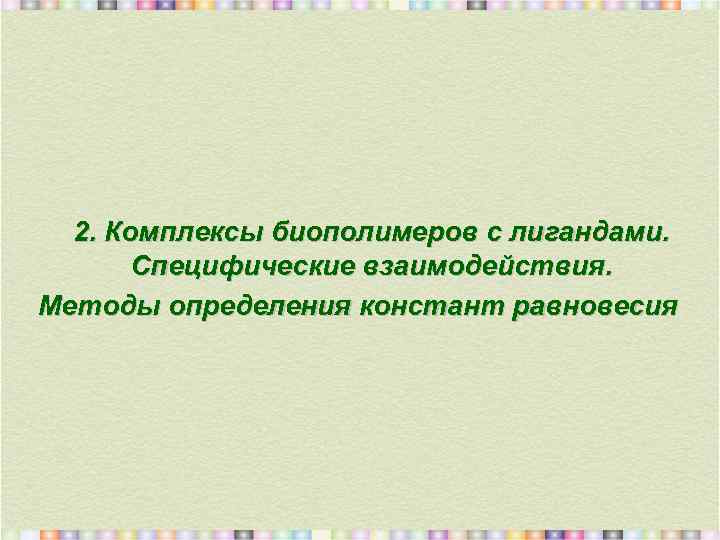 2. Комплексы биополимеров с лигандами. Специфические взаимодействия.
Методы определения констант равновесия